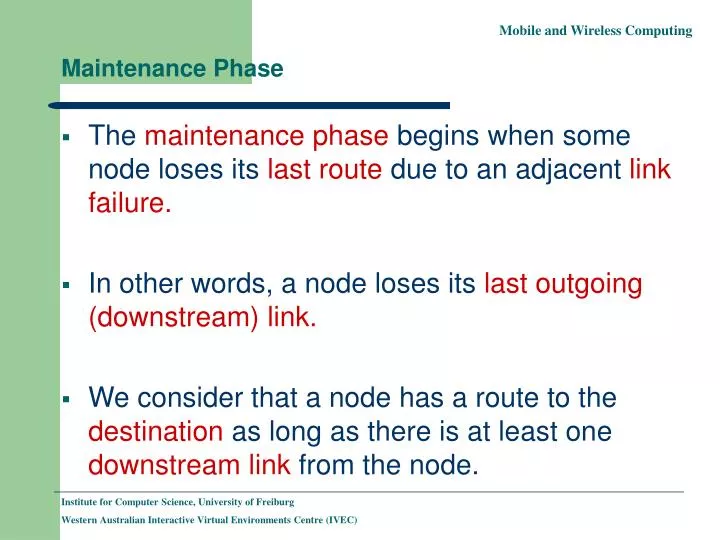 Mobile and Wireless Computing

Maintenance Phase

▪ The maintenance phase begins when some node loses its last route due to an adjacent link failure.

▪ In other words, a node loses its last outgoing (downstream) link.

▪ We consider that a node has a route to the destination as long as there is at least one downstream link from the node.

Institute for Computer Science, University of Freiburg

Western Australian Interactive Virtual Environments Centre (IVEC)